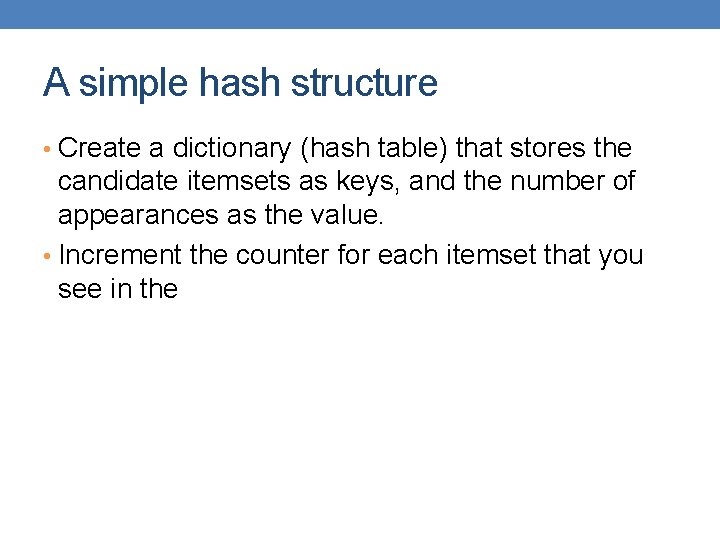 A simple hash structure

• Create a dictionary (hash table) that stores the candidate itemsets as keys, and the number of appearances as the value.

• Increment the counter for each itemset that you see in the